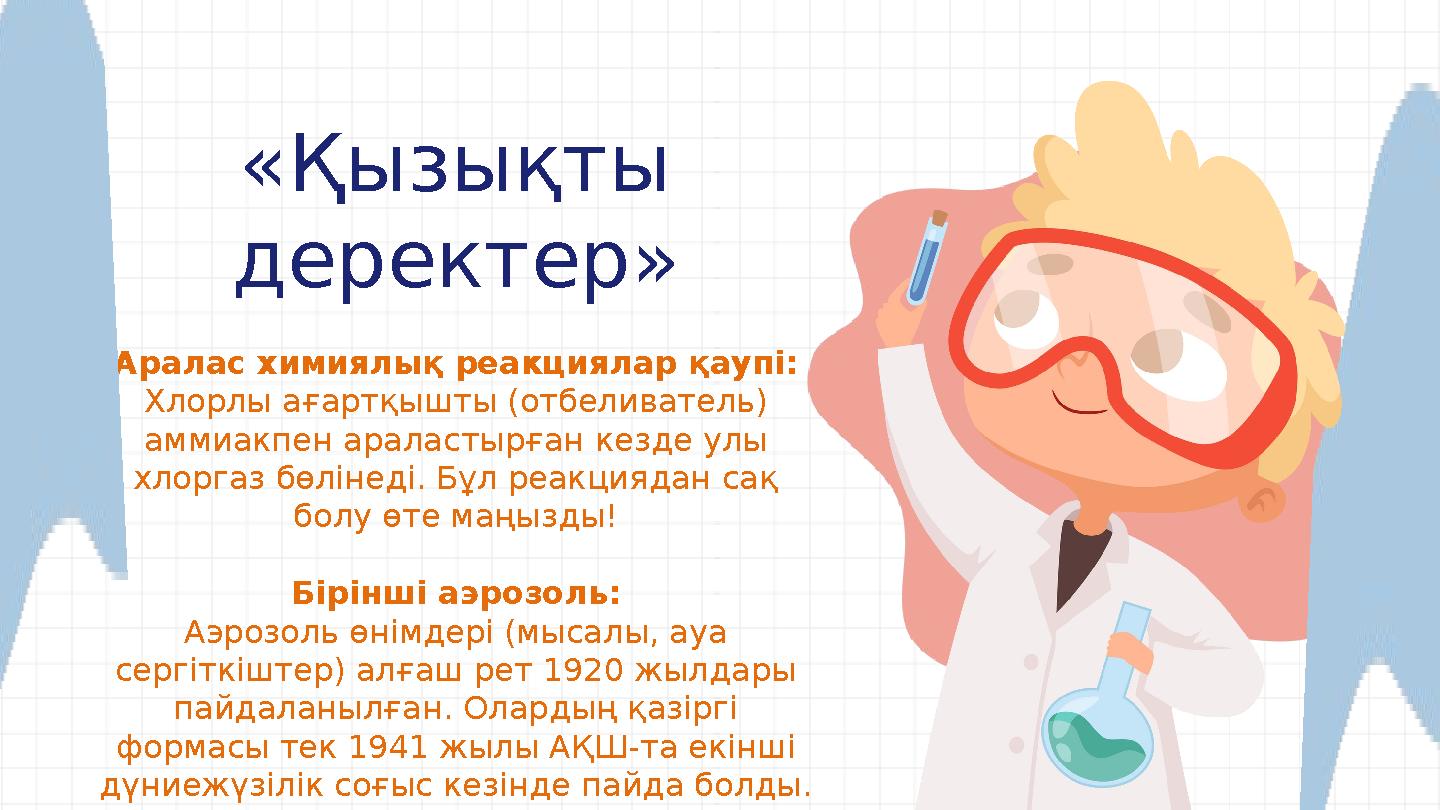 «Қызықты деректер»

Аралас химиялық реакциялар қаупі:
Хлорлы ағартқышты (отбеливатель) аммиакпен араластырған кезде улы хлоргаз бөлінеді. Бұл реакциядан сақ болу өте маңызды!

Бірінші аэрозоль:
Аэрозоль өнімдері (мысалы, ауа сергіткіштер) алғаш рет 1920 жылдары пайдаланылған. Олардың қазіргі формасы тек 1941 жылы АҚШ-та екінші дүниежүзілік соғыс кезінде пайда болды.